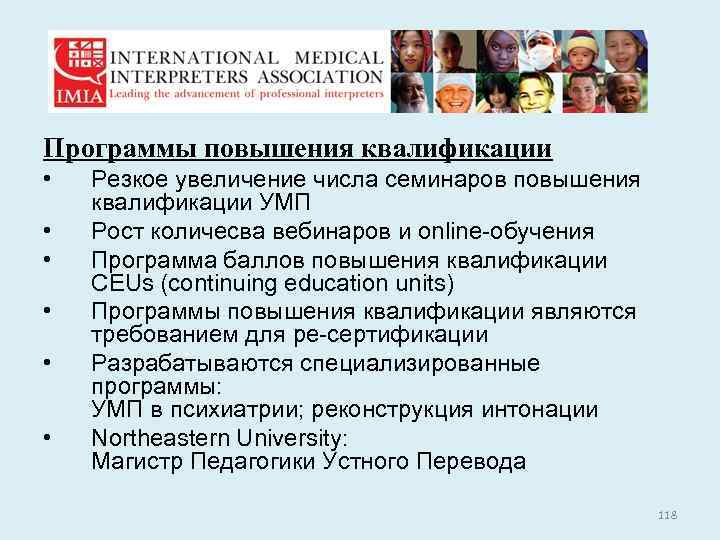 IMIA INTERNATIONAL MEDICAL INTERPRETERS ASSOCIATION
Leading the advancement of professional interpreters

Программы повышения квалификации

• Резкое увеличение числа семинаров повышения квалификации УМП
• Рост количесва вебинаров и online-обучения
• Программа баллов повышения квалификации CEUs (continuing education units)
• Программы повышения квалификации являются требованием для ре-сертификации
• Разрабатываются специализированные программы:
УМП в психиатрии; реконструкция интонации
• Northeastern University:
Магистр Педагогики Устного Перевода

118